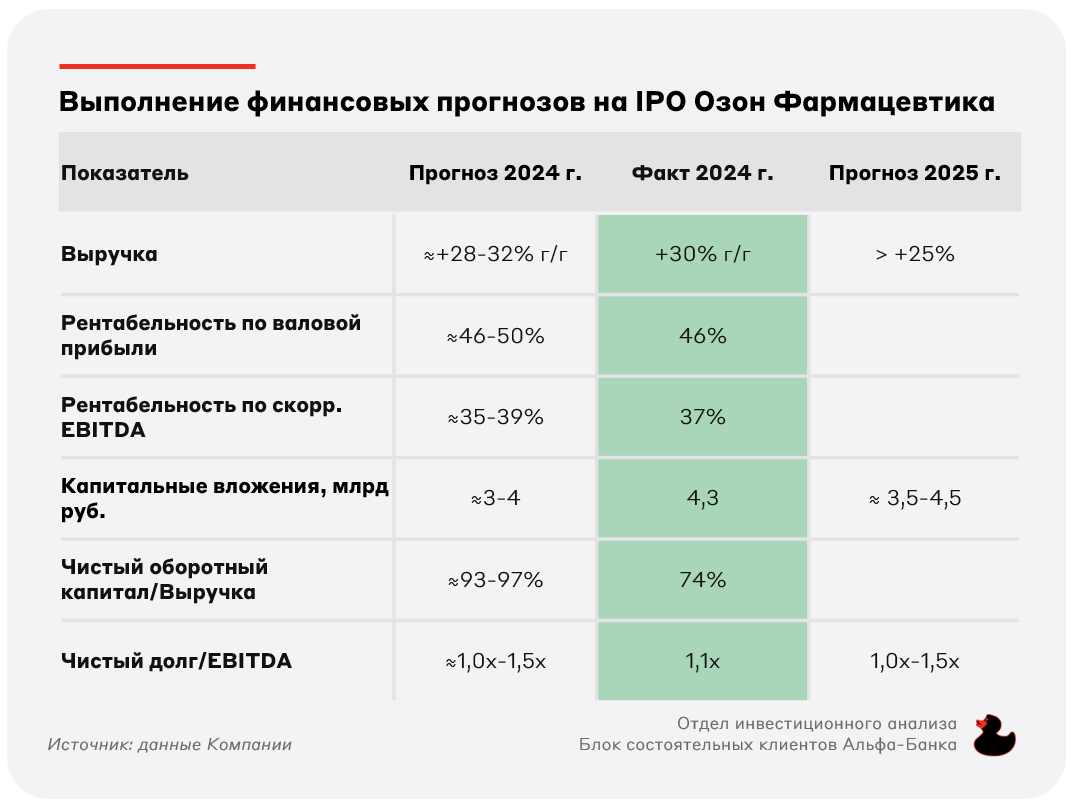 Выполнение финансовых прогнозов на IPO Озон Фармацевтика

| Показатель | Прогноз 2024 г. | Факт 2024 г. | Прогноз 2025 г. |
|---|---|---|---|
| Выручка | ≈+28-32% г/г | +30% г/г | > +25% |
| Рентабельность по валовой прибыли | ≈46-50% | 46% | |
| Рентабельность по скорр. EBITDA | ≈35-39% | 37% | |
| Капитальные вложения, млрд руб. | ≈3-4 | 4,3 | ≈ 3,5-4,5 |
| Чистый оборотный капитал/Выручка | ≈93-97% | 74% | |
| Чистый долг/EBITDA | ≈1,0x-1,5x | 1,1x | 1,0x-1,5x |

Источник: данные Компании

Отдел инвестиционного анализа
Блок состоятельных клиентов Альфа-Банка